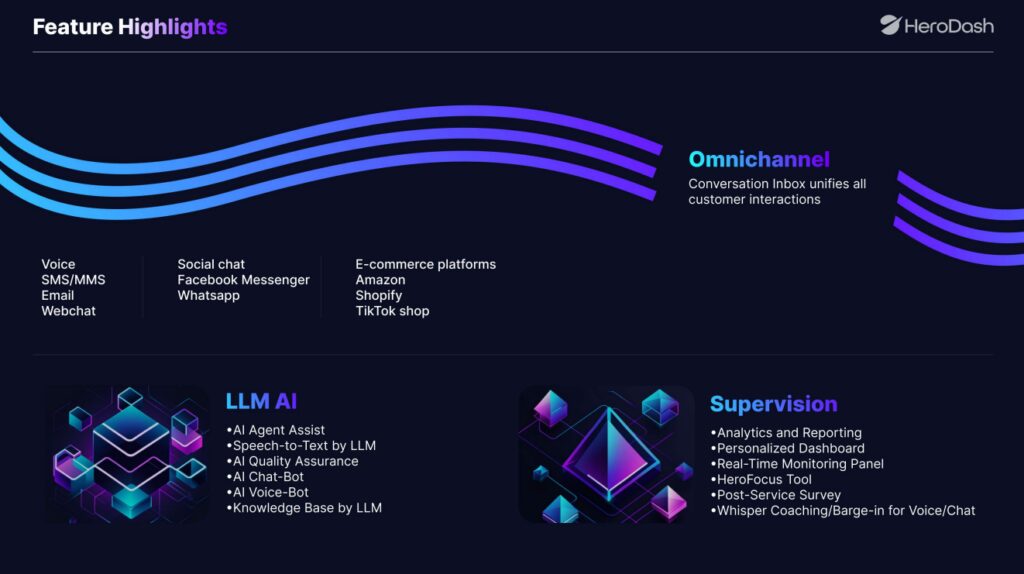 Feature Highlights

HeroDash

Omnichannel
Conversation Inbox unifies all customer interactions

Voice
SMS/MMS
Email
Webchat

Social chat
Facebook Messenger
Whatsapp

E-commerce platforms
Amazon
Shopify
TikTok shop

LLM AI
•AI Agent Assist
•Speech-to-Text by LLM
•AI Quality Assurance
•AI Chat-Bot
•AI Voice-Bot
•Knowledge Base by LLM

Supervision
•Analytics and Reporting
•Personalized Dashboard
•Real-Time Monitoring Panel
•HeroFocus Tool
•Post-Service Survey
•Whisper Coaching/Barge-in for Voice/Chat